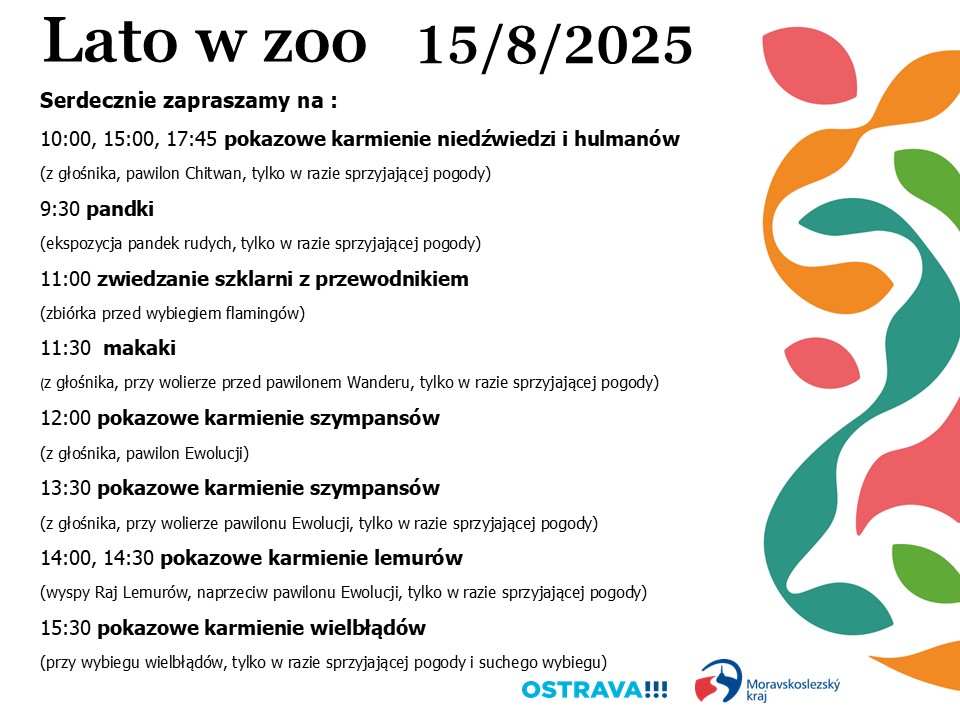 Lato w zoo 15/8/2025

Serdecznie zapraszamy na :

10:00, 15:00, 17:45 pokazowe karmienie niedźwiedzi i hulmanów

(z głośnika, pawilon Chitwan, tylko w razie sprzyjającej pogody)

9:30 pandki

(ekspozycja pandek rudych, tylko w razie sprzyjającej pogody)

11:00 zwiedzanie szklarni z przewodnikiem

(zbiórka przed wybiegiem flamingów)

11:30 makaki

(z głośnika, przy wolierze przed pawilonem Wanderu, tylko w razie sprzyjającej pogody)

12:00 pokazowe karmienie szympansów

(z głośnika, pawilon Ewolucji)

13:30 pokazowe karmienie szympansów

(z głośnika, przy wolierze pawilonu Ewolucji, tylko w razie sprzyjającej pogody)

14:00, 14:30 pokazowe karmienie lemurów

(wyspy Raj Lemurów, naprzeciw pawilonu Ewolucji, tylko w razie sprzyjającej pogody)

15:30 pokazowe karmienie wielbłądów

(przy wybiegu wielbłądów, tylko w razie sprzyjającej pogody i suchego wybiegu)

OSTRAVA!!!

Moravskoslezský kraj